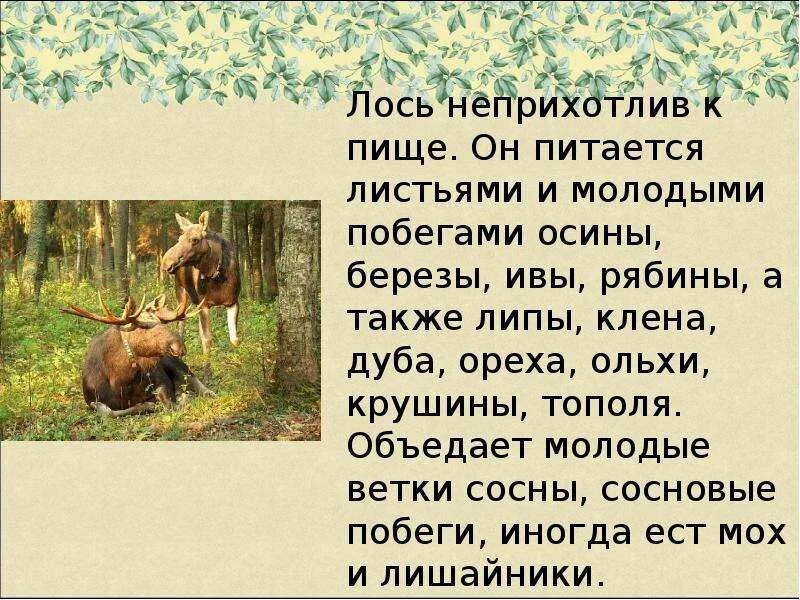 Лось неприхотлив к пище. Он питается листьями и молодыми побегами осины, березы, ивы, рябины, а также липы, клена, дуба, ореха, ольхи, крушины, тополя. Объедает молодые ветки сосны, сосновые побеги, иногда ест мох и лишайники.